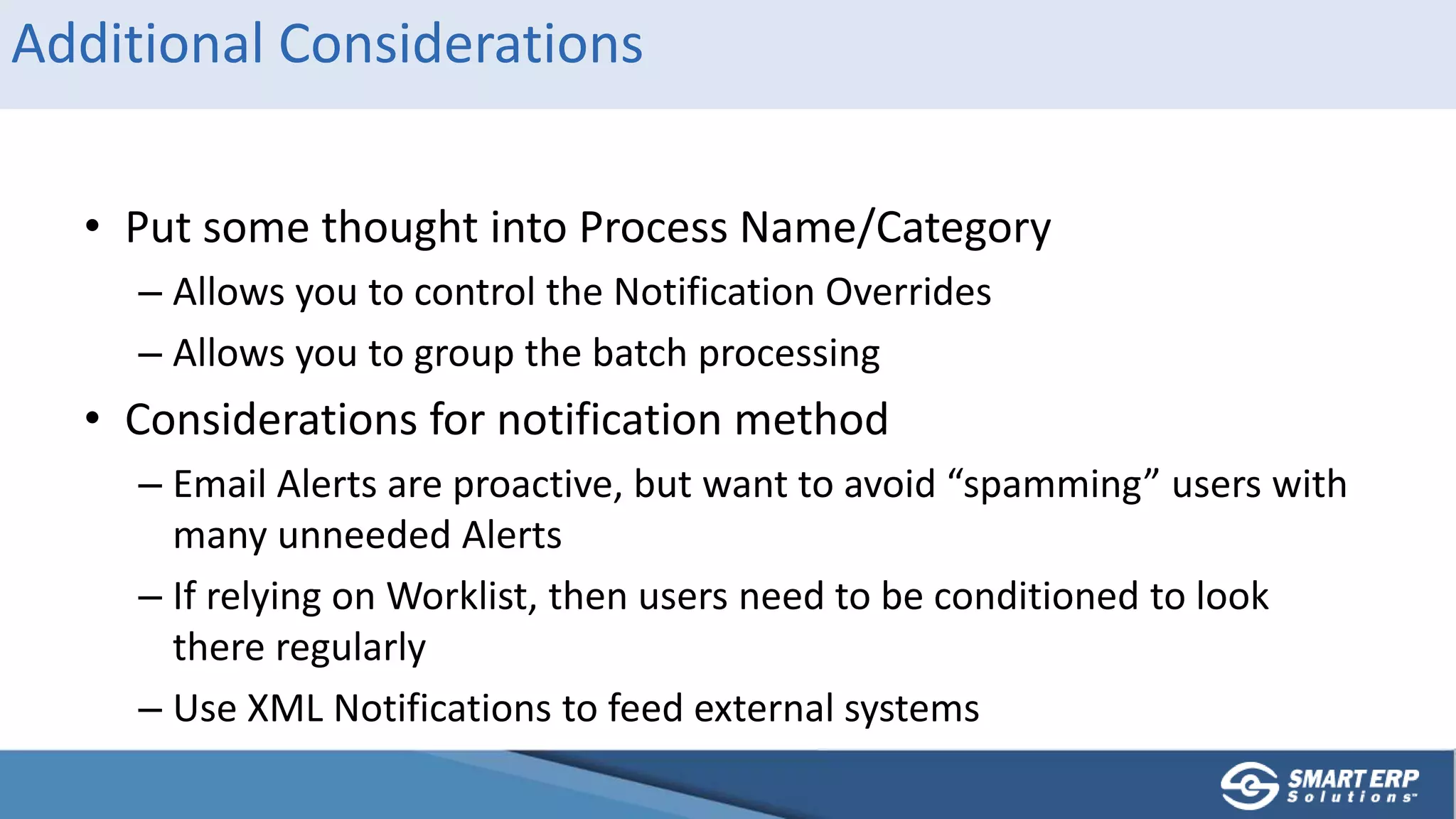 Additional Considerations

• Put some thought into Process Name/Category
– Allows you to control the Notification Overrides
– Allows you to group the batch processing

• Considerations for notification method
– Email Alerts are proactive, but want to avoid “spamming” users with many unneeded Alerts
– If relying on Worklist, then users need to be conditioned to look there regularly
– Use XML Notifications to feed external systems

SMART ERP Solutions